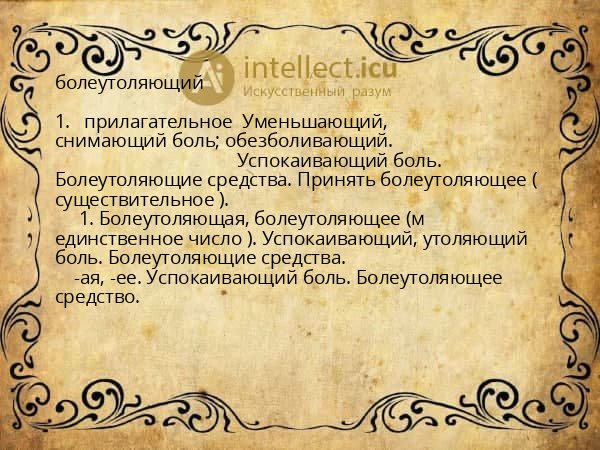 intellect.icu
Искусственный разум

болеутоляющий

1. прилагательное Уменьшающий, снимающий боль; обезболивающий.
Успокаивающий боль. Болеутоляющие средства. Принять болеутоляющее ( существительное ).
1. Болеутоляющая, болеутоляющее (м единственное число ). Успокаивающий, утоляющий боль. Болеутоляющие средства.
-ая, -ее. Успокаивающий боль. Болеутоляющее средство.